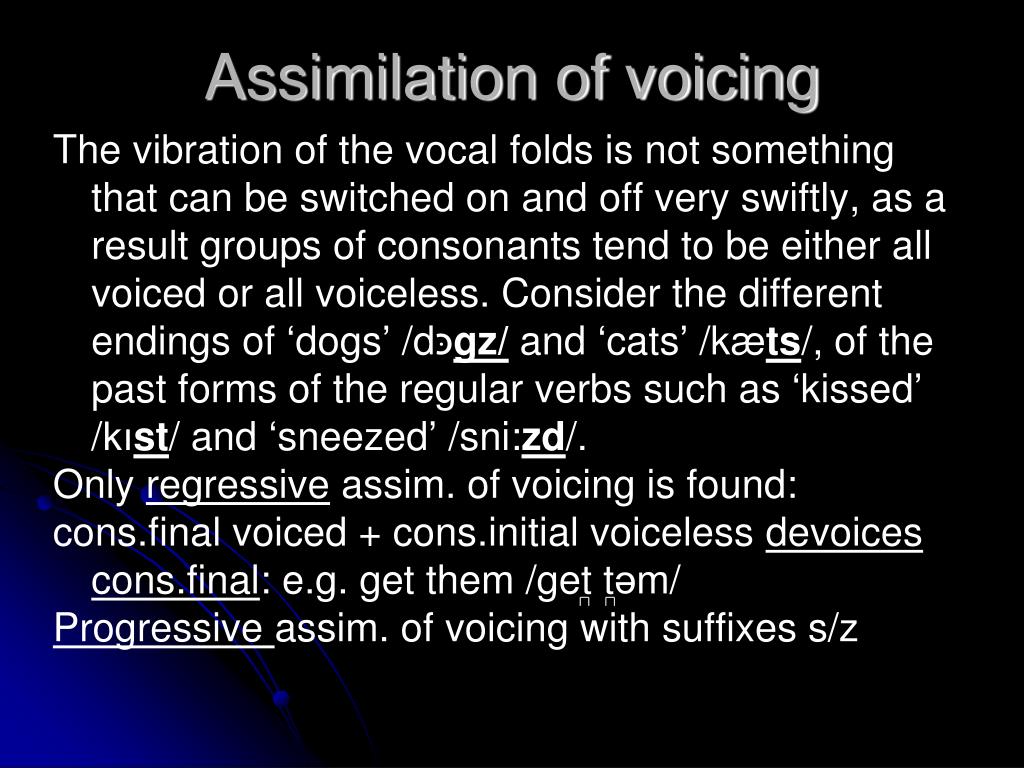 Assimilation of voicing

The vibration of the vocal folds is not something that can be switched on and off very swiftly, as a result groups of consonants tend to be either all voiced or all voiceless. Consider the different endings of ‘dogs’ /dɔgz/ and ‘cats’ /kæts/, of the past forms of the regular verbs such as ‘kissed’ /kɪst/ and ‘sneezed’ /sni:zd/.

Only regressive assim. of voicing is found:

cons.final voiced + cons.initial voiceless devoices cons.final: e.g. get them /get təm/

Progressive assim. of voicing with suffixes s/z